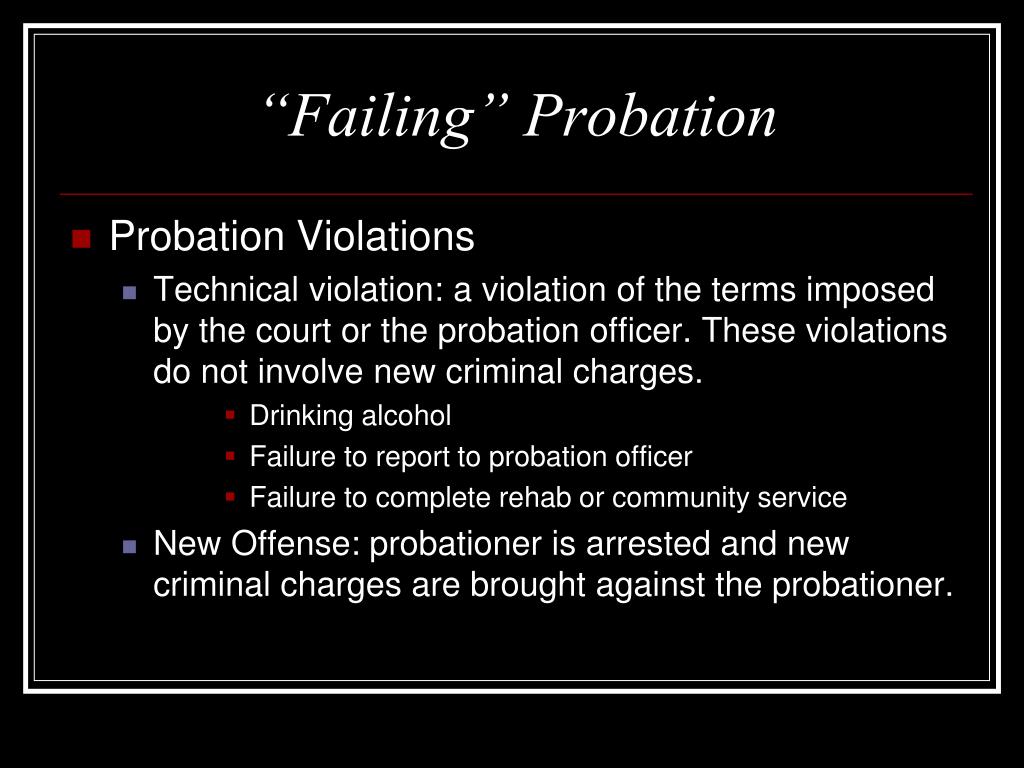 “Failing” Probation

Probation Violations

Technical violation: a violation of the terms imposed by the court or the probation officer. These violations do not involve new criminal charges.

Drinking alcohol

Failure to report to probation officer

Failure to complete rehab or community service

New Offense: probationer is arrested and new criminal charges are brought against the probationer.